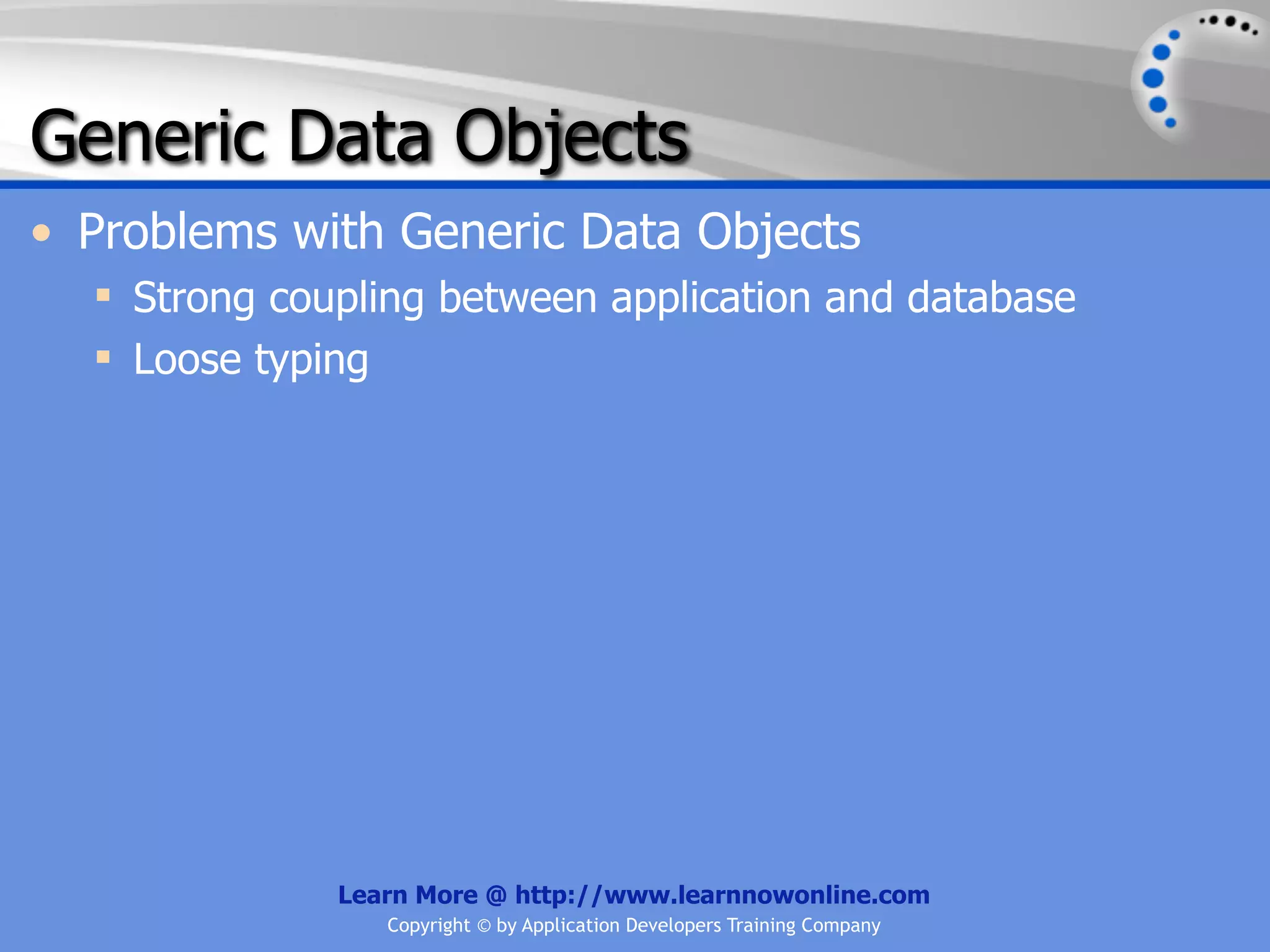 Generic Data Objects

• Problems with Generic Data Objects
  ▪ Strong coupling between application and database
  ▪ Loose typing

Learn More @ http://www.learnnowonline.com
Copyright © by Application Developers Training Company